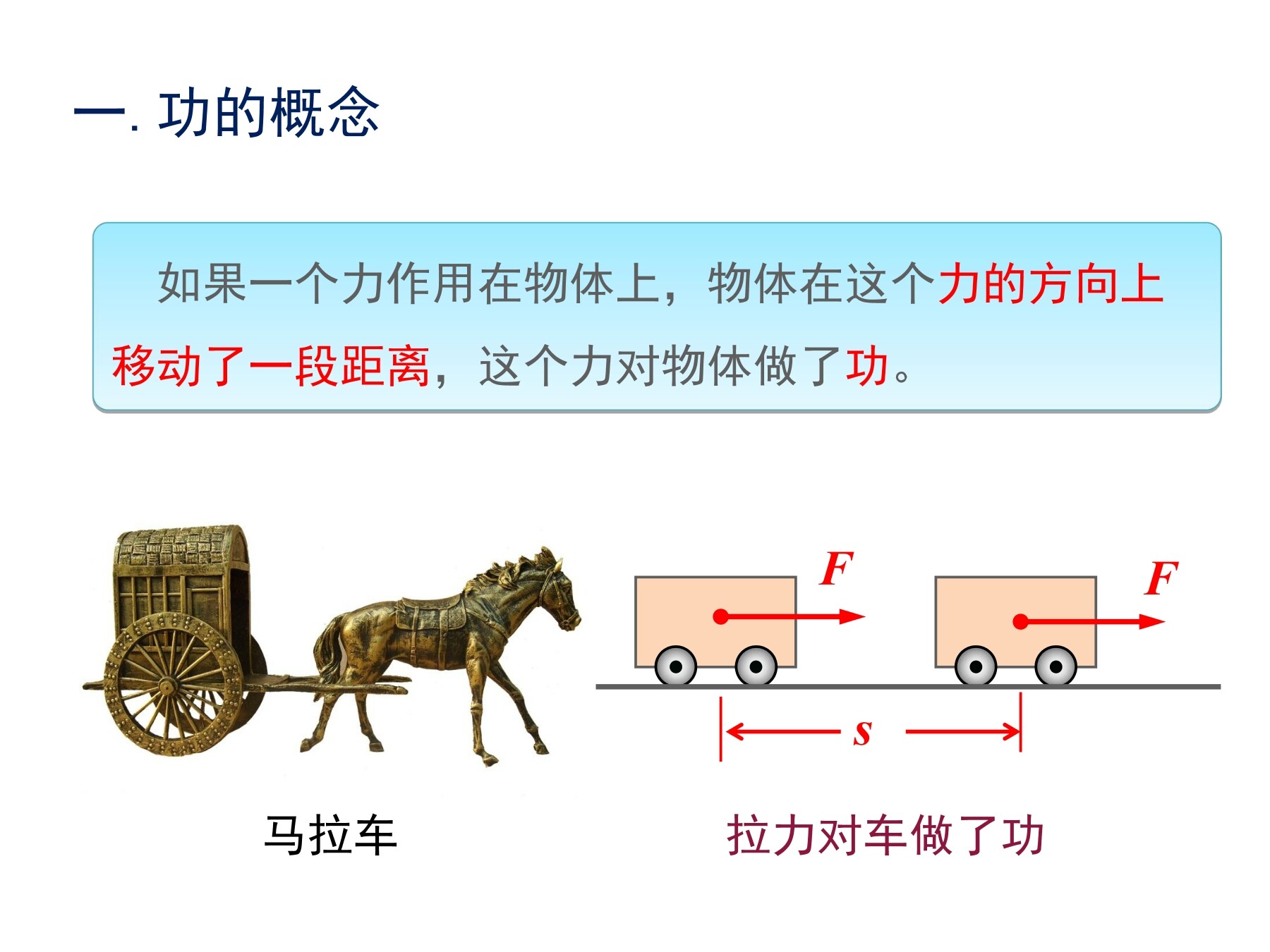 一. 功的概念

如果一个力作用在物体上，物体在这个力的方向上移动了一段距离，这个力对物体做了功。

$F$

$F$

$s$

马拉车

拉力对车做了功